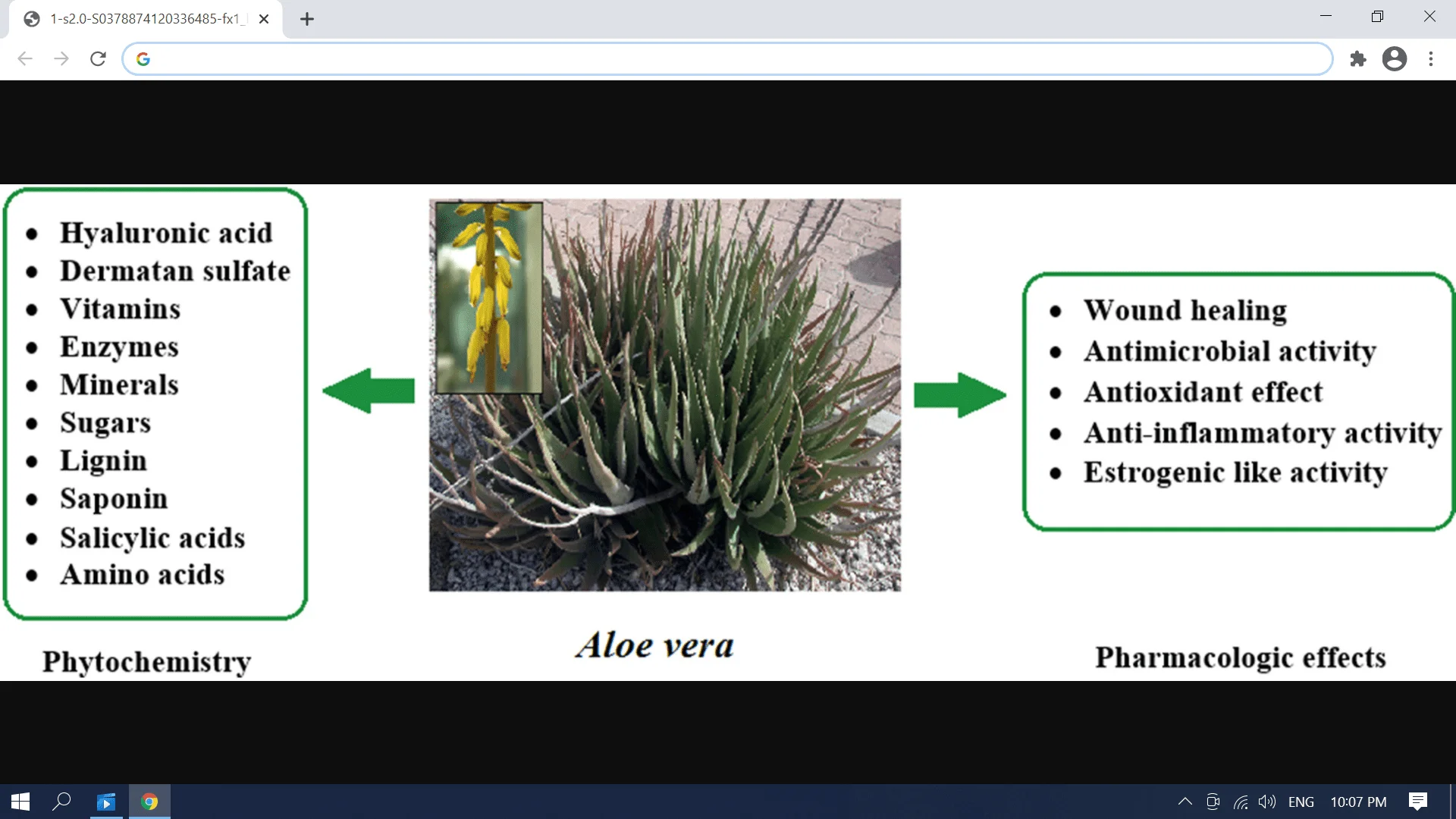 1-s2.0-S0378874120336485-fx1_

- Hyaluronic acid
- Dermatan sulfate
- Vitamins
- Enzymes
- Minerals
- Sugars
- Lignin
- Saponin
- Salicylic acids
- Amino acids

Phytochemistry

Aloe vera

- Wound healing
- Antimicrobial activity
- Antioxidant effect
- Anti-inflammatory activity
- Estrogenic like activity

Pharmacologic effects

ENG 10:07 PM